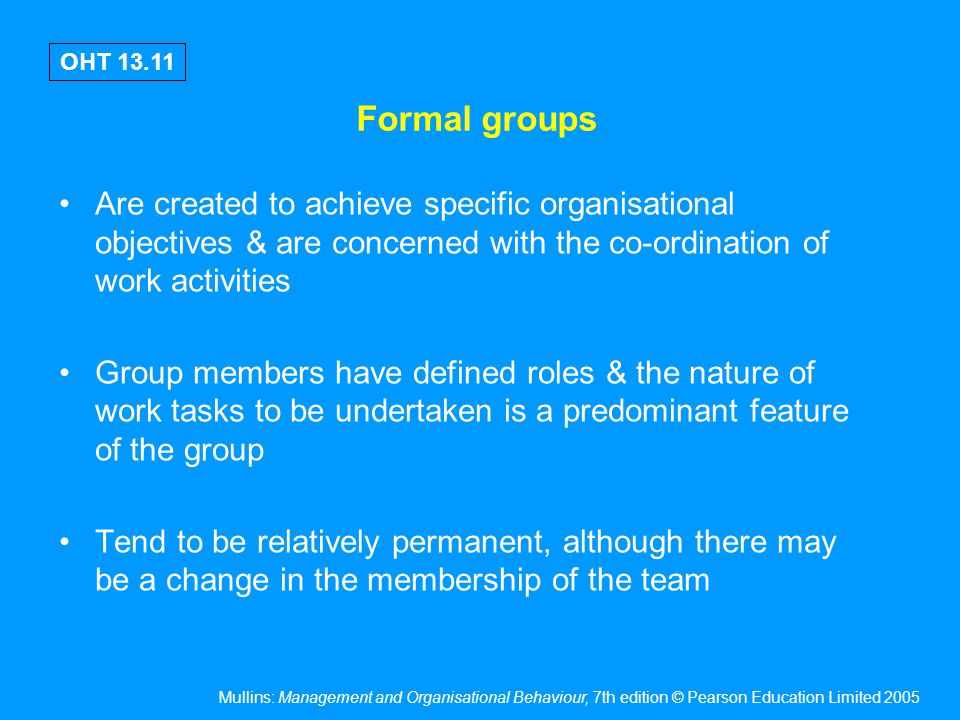 OHT 13.11

Formal groups

• Are created to achieve specific organisational objectives & are concerned with the co-ordination of work activities

• Group members have defined roles & the nature of work tasks to be undertaken is a predominant feature of the group

• Tend to be relatively permanent, although there may be a change in the membership of the team

Mullins: Management and Organisational Behaviour, 7th edition © Pearson Education Limited 2005